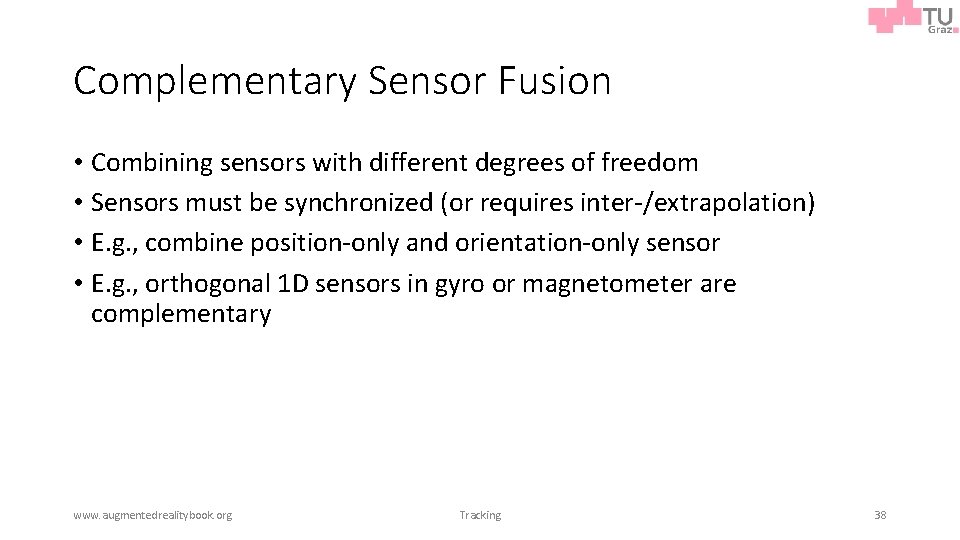 TU Graz

Complementary Sensor Fusion

• Combining sensors with different degrees of freedom
• Sensors must be synchronized (or requires inter-/extrapolation)
• E.g., combine position-only and orientation-only sensor
• E.g., orthogonal 1D sensors in gyro or magnetometer are complementary

www.augmentedrealitybook.org

Tracking

38